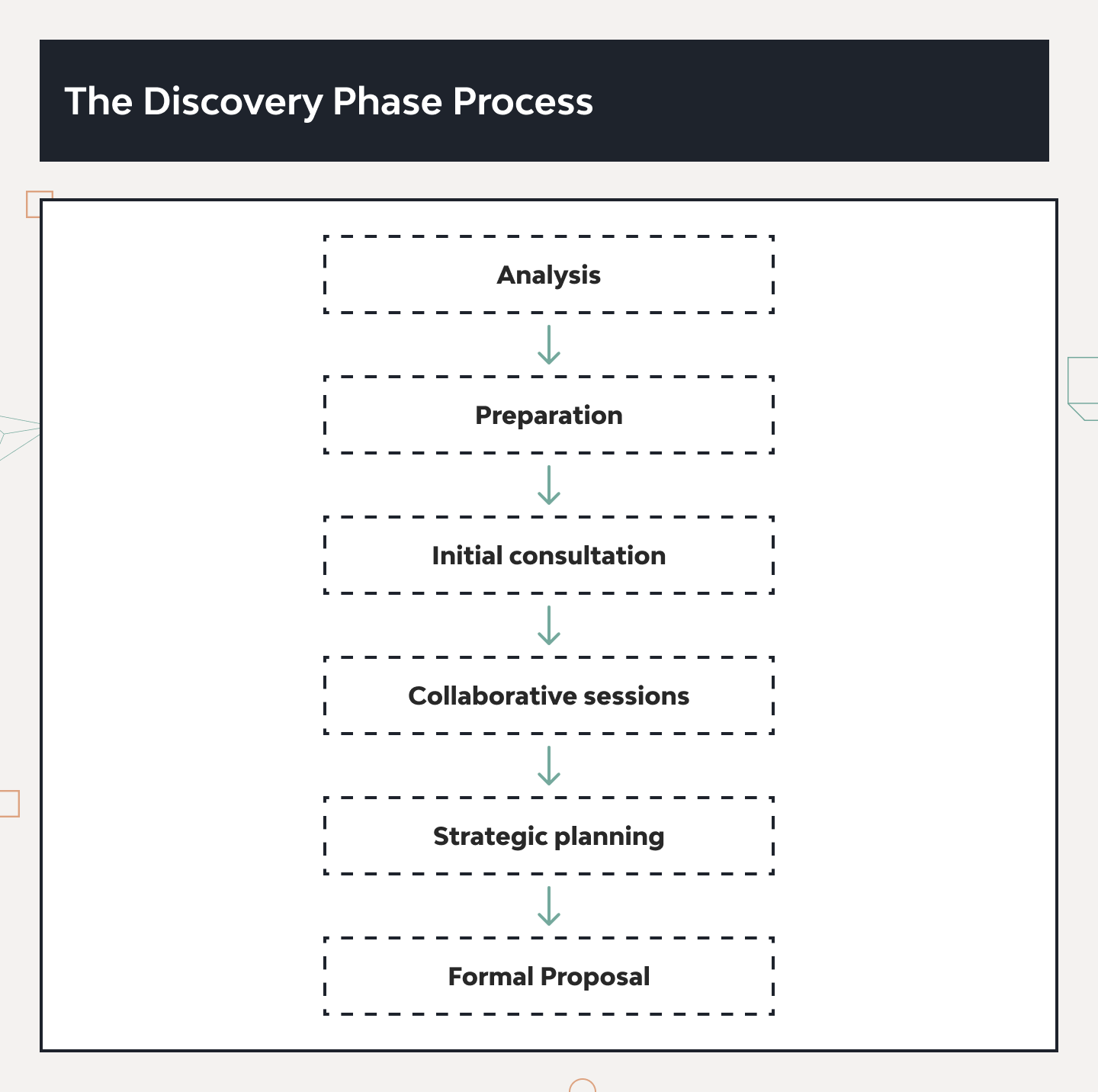 The Discovery Phase Process

Analysis

Preparation

Initial consultation

Collaborative sessions

Strategic planning

Formal Proposal